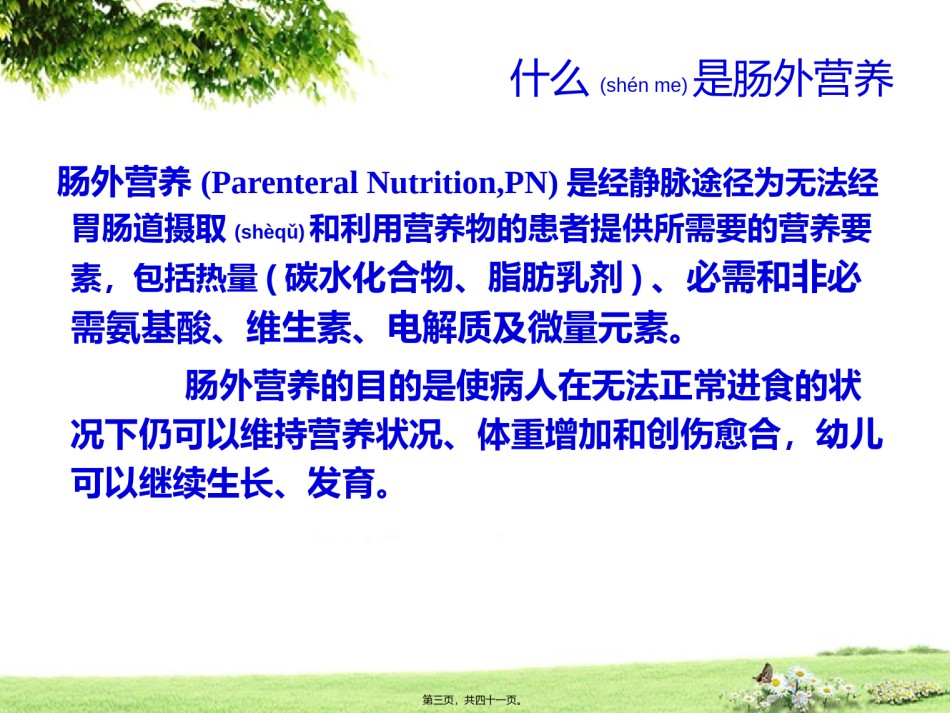 什么 (shén me) 是肠外营养

肠外营养 (Parenteral Nutrition,PN) 是经静脉途径为无法经胃肠道摄取 (shèqǔ) 和利用营养物的患者提供所需要的营养要素，包括热量 ( 碳水化合物、脂肪乳剂 ) 、必需和非必需氨基酸、维生素、电解质及微量元素。

肠外营养的目的是使病人在无法正常进食的状况下仍可以维持营养状况、体重增加和创伤愈合，幼儿可以继续生长、发育。

第三页，共四十一页。